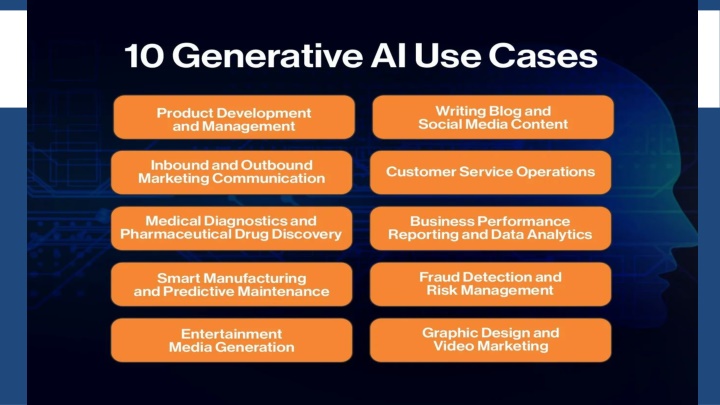 10 Generative AI Use Cases

Product Development and Management

Inbound and Outbound Marketing Communication

Medical Diagnostics and Pharmaceutical Drug Discovery

Smart Manufacturing and Predictive Maintenance

Entertainment Media Generation

Writing Blog and Social Media Content

Customer Service Operations

Business Performance Reporting and Data Analytics

Fraud Detection and Risk Management

Graphic Design and Video Marketing